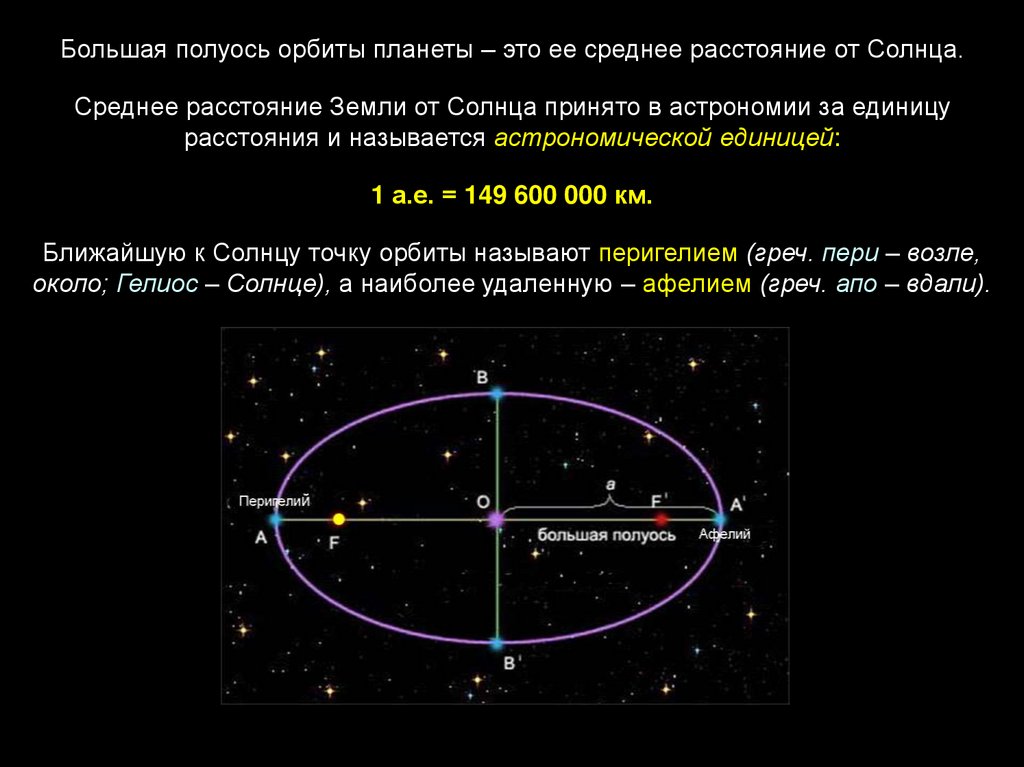 Большая полуось орбиты планеты – это ее среднее расстояние от Солнца.

Среднее расстояние Земли от Солнца принято в астрономии за единицу расстояния и называется астрономической единицей:

1 а.е. = 149 600 000 км.

Ближайшую к Солнцу точку орбиты называют перигелием (греч. пери – возле, около; Гелиос – Солнце), а наиболее удаленную – афелием (греч. апо – вдали).

B

Перигелий

A

F

O

a

F'

A'

большая полуось

Афелий

B'